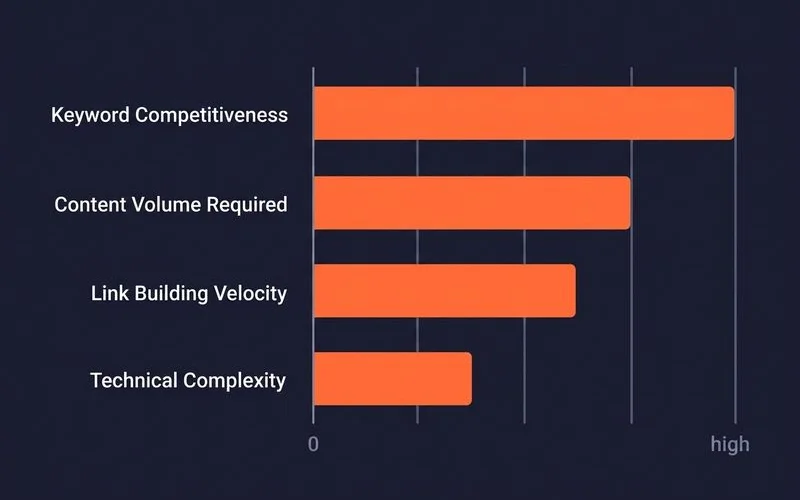 Keyword Competitiveness
Content Volume Required
Link Building Velocity
Technical Complexity
0
high